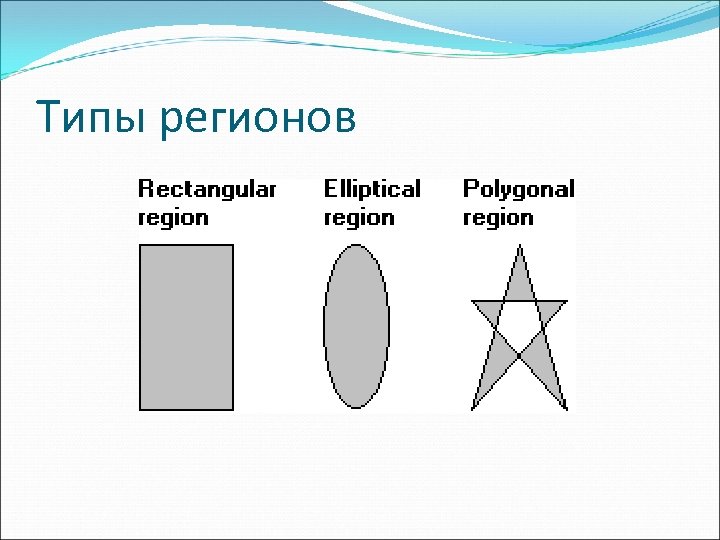 Типы регионов

Rectangular region

Elliptical region

Polygonal region